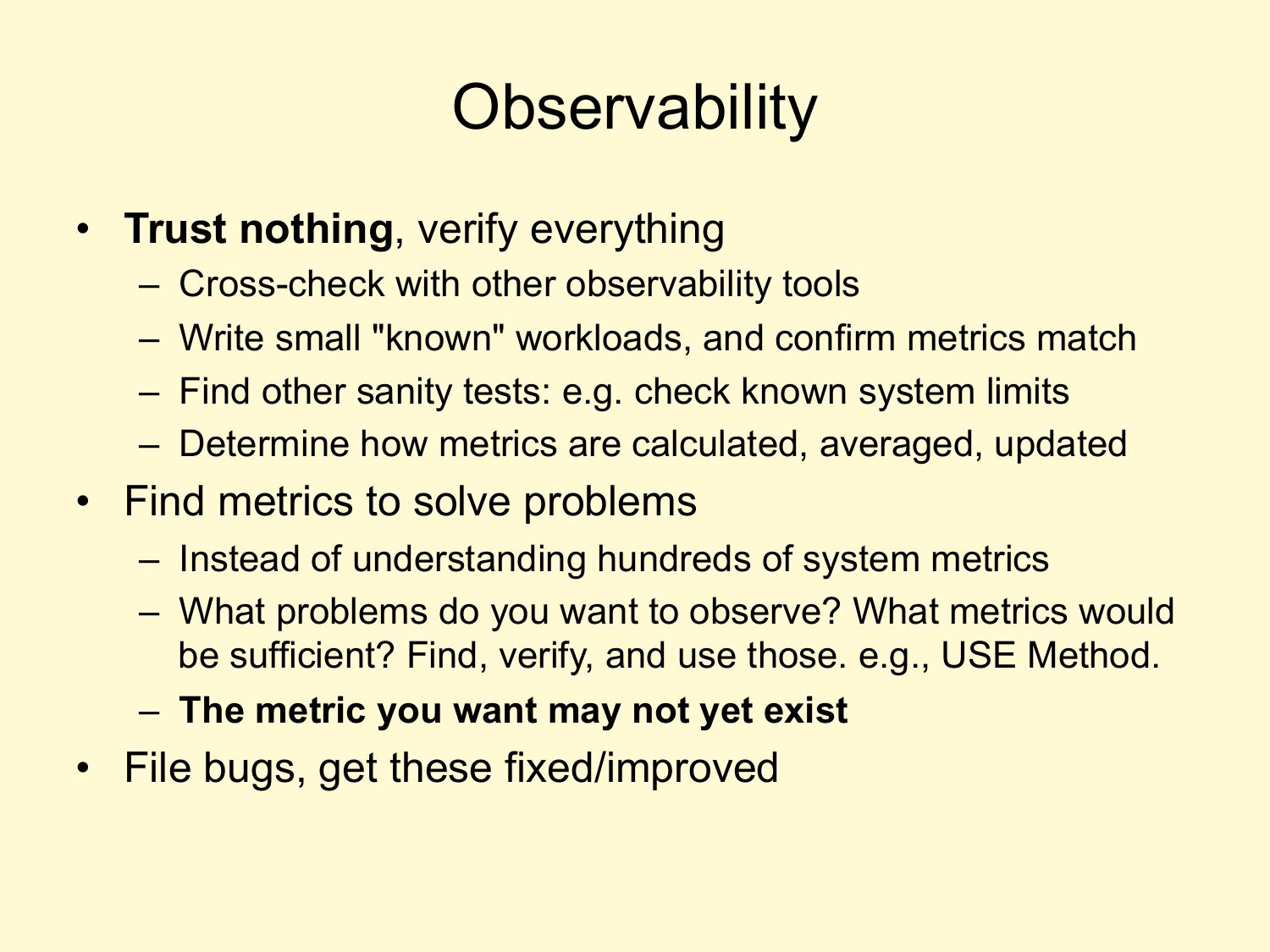 Observability

• Trust nothing, verify everything
  – Cross-check with other observability tools
  – Write small "known" workloads, and confirm metrics match
  – Find other sanity tests: e.g. check known system limits
  – Determine how metrics are calculated, averaged, updated
• Find metrics to solve problems
  – Instead of understanding hundreds of system metrics
  – What problems do you want to observe? What metrics would be sufficient? Find, verify, and use those. e.g., USE Method.
  – The metric you want may not yet exist
• File bugs, get these fixed/improved